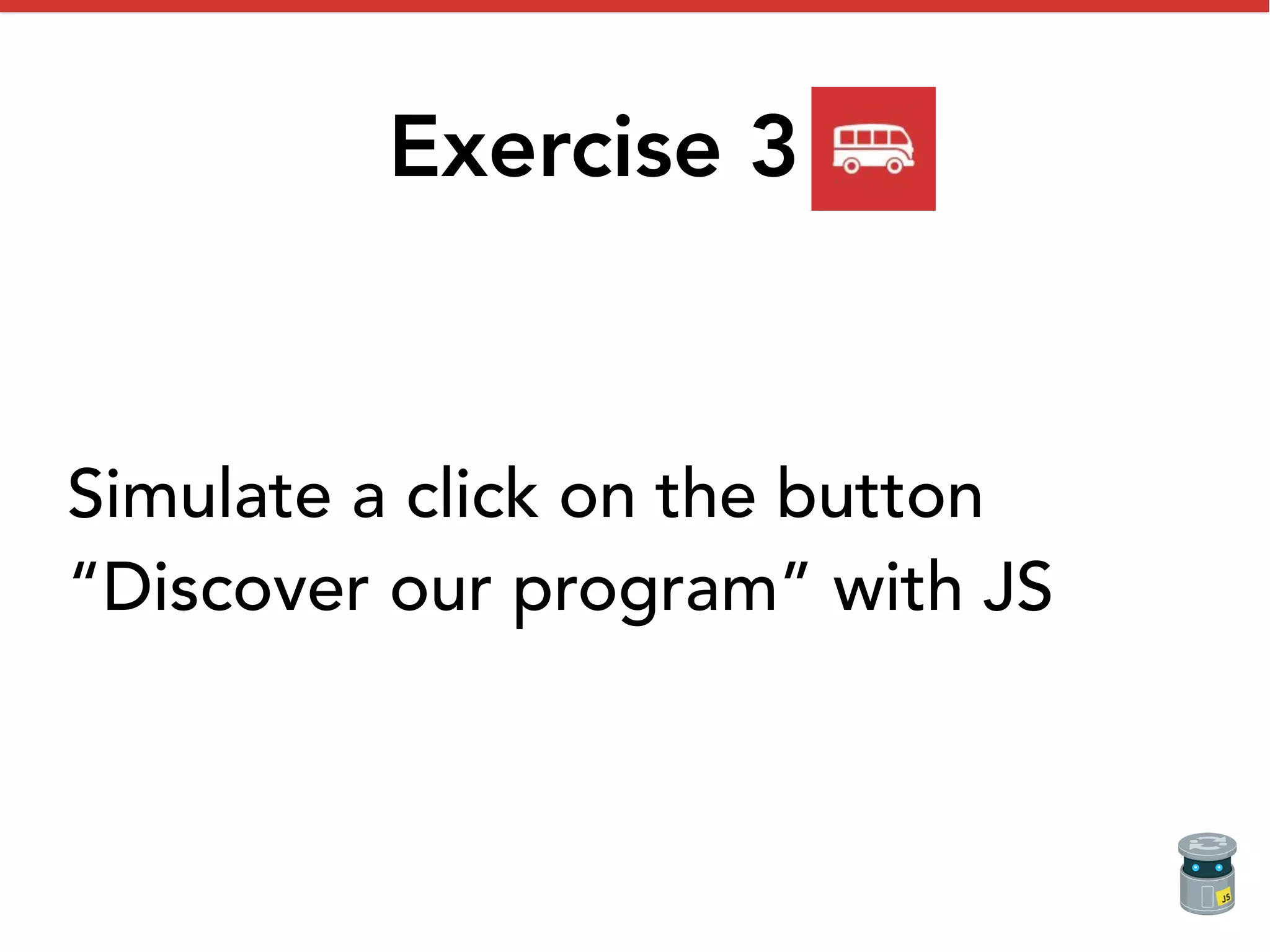 Exercise 3

Simulate a click on the button “Discover our program” with JS

JS